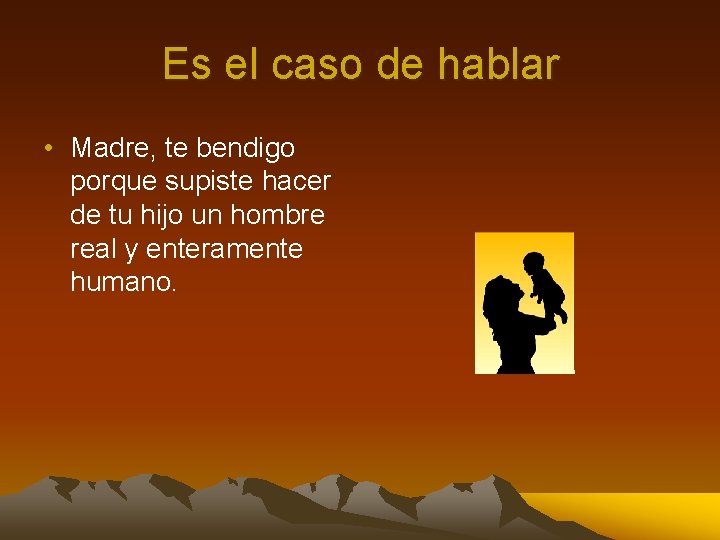 Es el caso de hablar

• Madre, te bendigo porque supiste hacer de tu hijo un hombre real y enteramente humano.